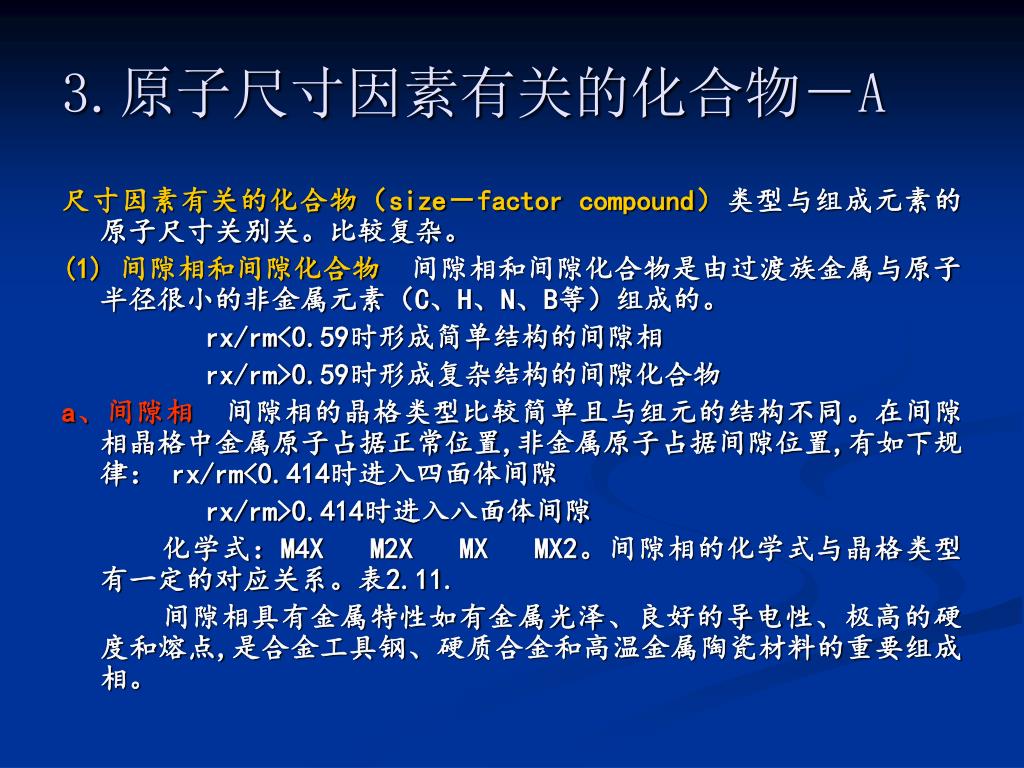 3.原子尺寸因素有关的化合物－A

尺寸因素有关的化合物（size－factor compound）类型与组成元素的原子尺寸关别关。比较复杂。

(1) 间隙相和间隙化合物 间隙相和间隙化合物是由过渡族金属与原子半径很小的非金属元素（C、H、N、B等）组成的。

rx/rm<0.59时形成简单结构的间隙相

rx/rm>0.59时形成复杂结构的间隙化合物

a、间隙相 间隙相的晶格类型比较简单且与组元的结构不同。在间隙相晶格中金属原子占据正常位置,非金属原子占据间隙位置,有如下规律： rx/rm<0.414时进入四面体间隙

rx/rm>0.414时进入八面体间隙

化学式：M4X M2X MX MX2。间隙相的化学式与晶格类型有一定的对应关系。表2.11.

间隙相具有金属特性如有金属光泽、良好的导电性、极高的硬度和熔点,是合金工具钢、硬质合金和高温金属陶瓷材料的重要组成相。